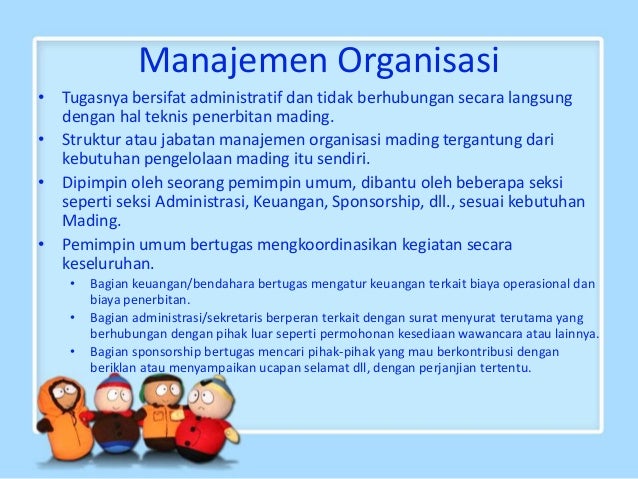 Manajemen Organisasi

• Tugasnya bersifat administratif dan tidak berhubungan secara langsung dengan hal teknis penerbitan mading.
• Struktur atau jabatan manajemen organisasi mading tergantung dari kebutuhan pengelolaan mading itu sendiri.
• Dipimpin oleh seorang pemimpin umum, dibantu oleh beberapa seksi seperti seksi Administrasi, Keuangan, Sponsorship, dll., sesuai kebutuhan Mading.
• Pemimpin umum bertugas mengkoordinasikan kegiatan secara keseluruhan.
  • Bagian keuangan/bendahara bertugas mengatur keuangan terkait biaya operasional dan biaya penerbitan.
  • Bagian administrasi/sekretaris berperan terkait dengan surat menyurat terutama yang berhubungan dengan pihak luar seperti permohonan kesediaan wawancara atau lainnya.
  • Bagian sponsorship bertugas mencari pihak-pihak yang mau berkontribusi dengan beriklan atau menyampaikan ucapan selamat dll, dengan perjanjian tertentu.